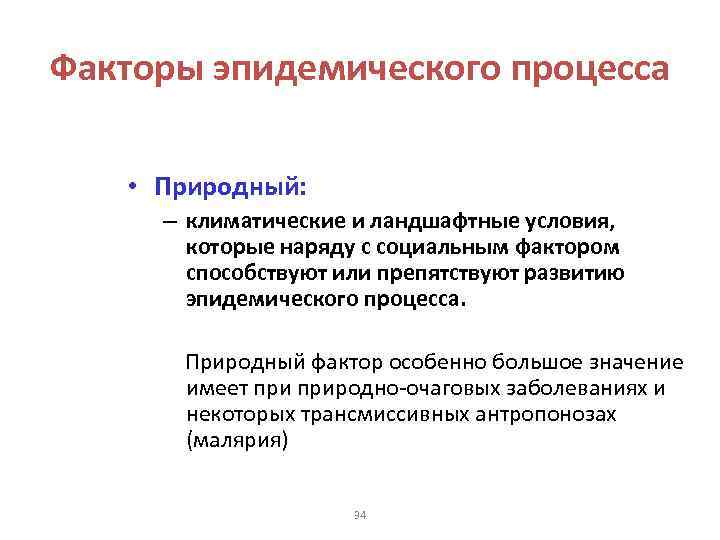 Факторы эпидемического процесса

• Природный:

– климатические и ландшафтные условия, которые наряду с социальным фактором способствуют или препятствуют развитию эпидемического процесса.

Природный фактор особенно большое значение имеет при природно-очаговых заболеваниях и некоторых трансмиссивных антропонозах (малярия)

34